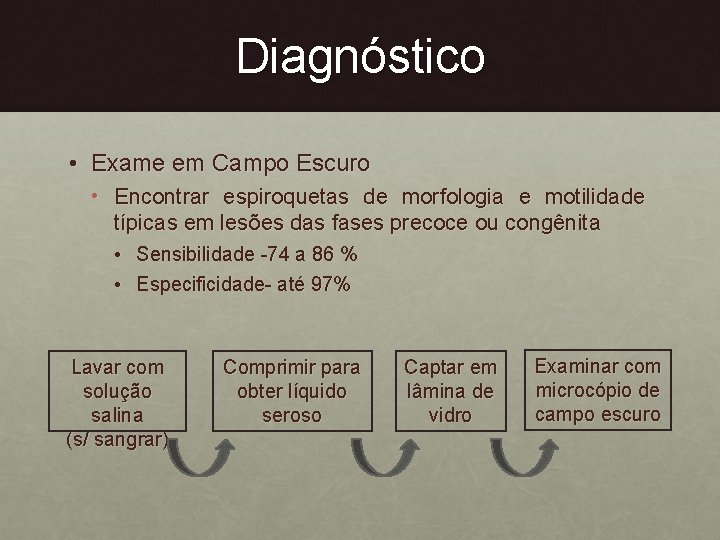 Diagnóstico

• Exame em Campo Escuro
  • Encontrar espiroquetas de morfologia e motilidade típicas em lesões das fases precoce ou congênita
    • Sensibilidade -74 a 86 %
    • Especificidade- até 97%

Lavar com solução salina (s/ sangrar)

Comprimir para obter líquido seroso

Captar em lâmina de vidro

Examinar com microcópio de campo escuro